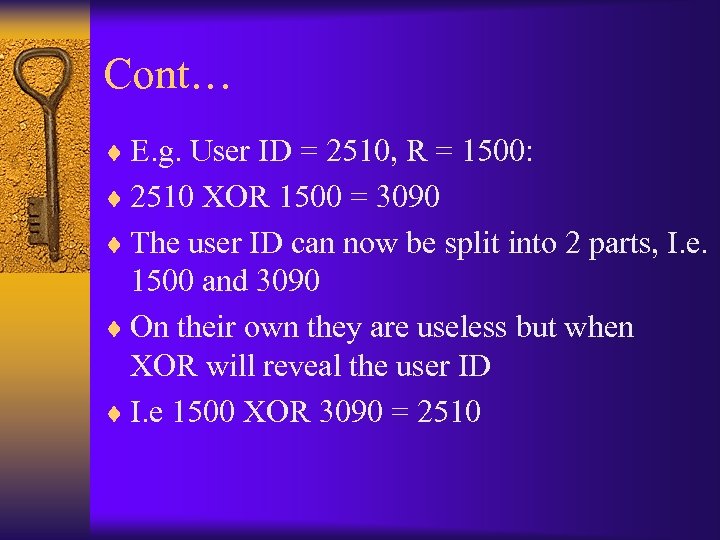 Cont…

♦ E.g. User ID = 2510, R = 1500:

♦ 2510 XOR 1500 = 3090

♦ The user ID can now be split into 2 parts, I.e. 1500 and 3090

♦ On their own they are useless but when XOR will reveal the user ID

♦ I.e 1500 XOR 3090 = 2510